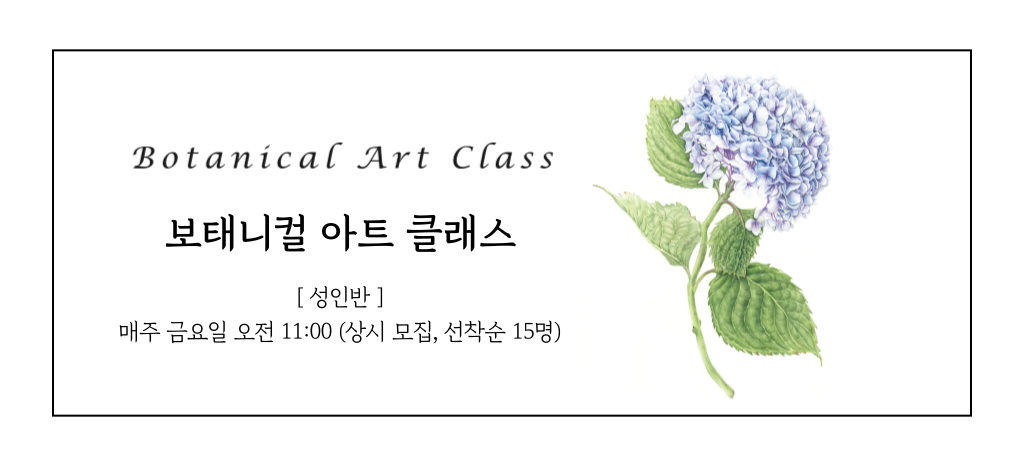 Botanical Art Class

보태니컬 아트 클래스

[ 성인반 ]
매주 금요일 오전 11:00 (상시 모집, 선착순 15명)